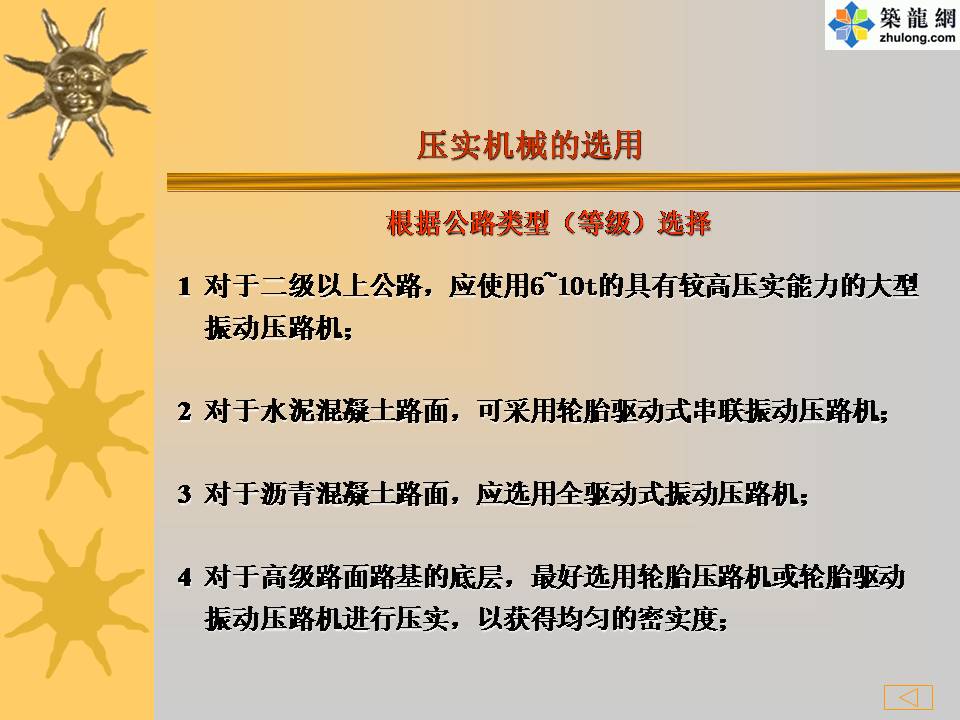 築龍網
zhulong.com

压实机械的选用

根据公路类型（等级）选择

1 对于二级以上公路，应使用6~10t的具有较高压实能力的大型振动压路机；

2 对于水泥混凝土路面，可采用轮胎驱动式串联振动压路机；

3 对于沥青混凝土路面，应选用全驱动式振动压路机；

4 对于高级路面路基的底层，最好选用轮胎压路机或轮胎驱动振动压路机进行压实，以获得均匀的密实度；